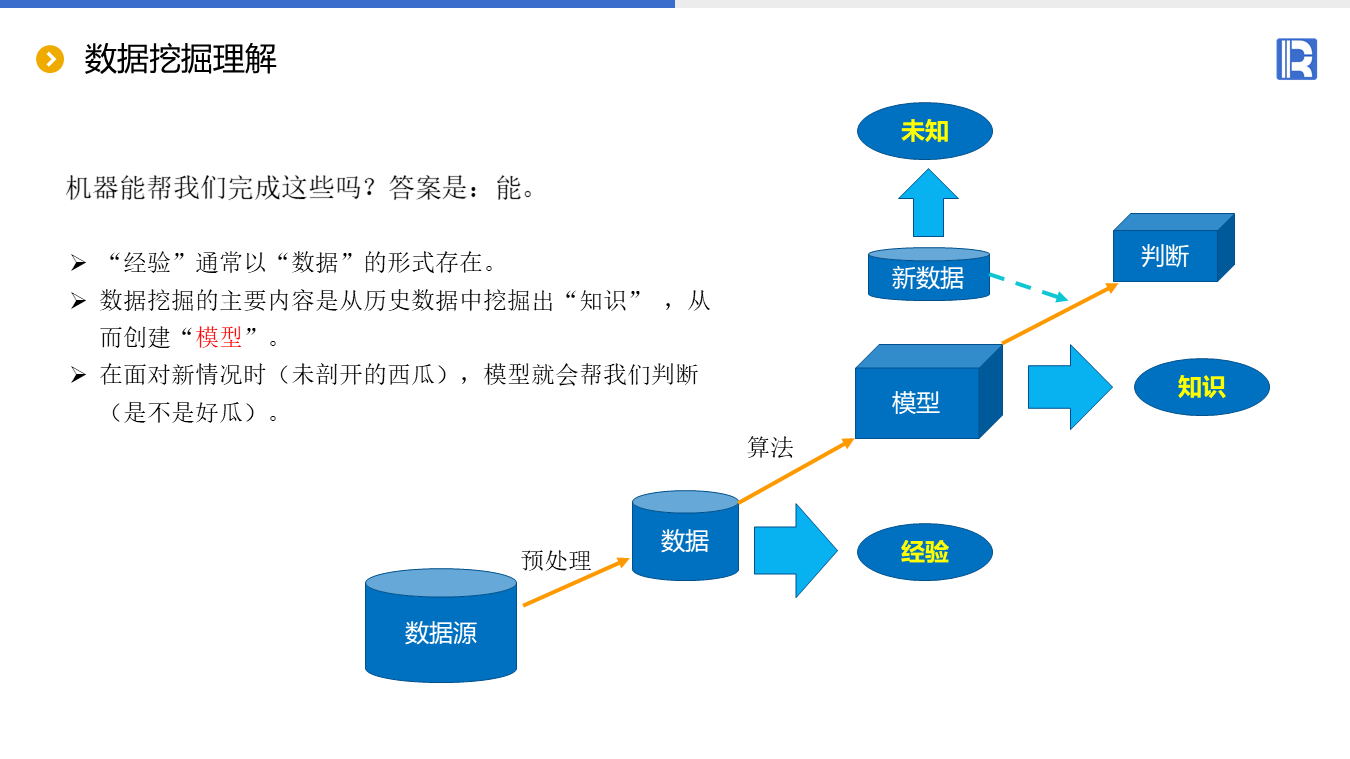 数据挖掘理解

机器能帮我们完成这些吗？答案是：能。

➢ “经验”通常以“数据”的形式存在。
➢ 数据挖掘的主要内容是从历史数据中挖掘出“知识”，从而创建“模型”。
➢ 在面对新情况时（未剖开的西瓜），模型就会帮我们判断（是不是好瓜）。

未知
新数据
判断
模型
知识
算法
数据
经验
预处理
数据源